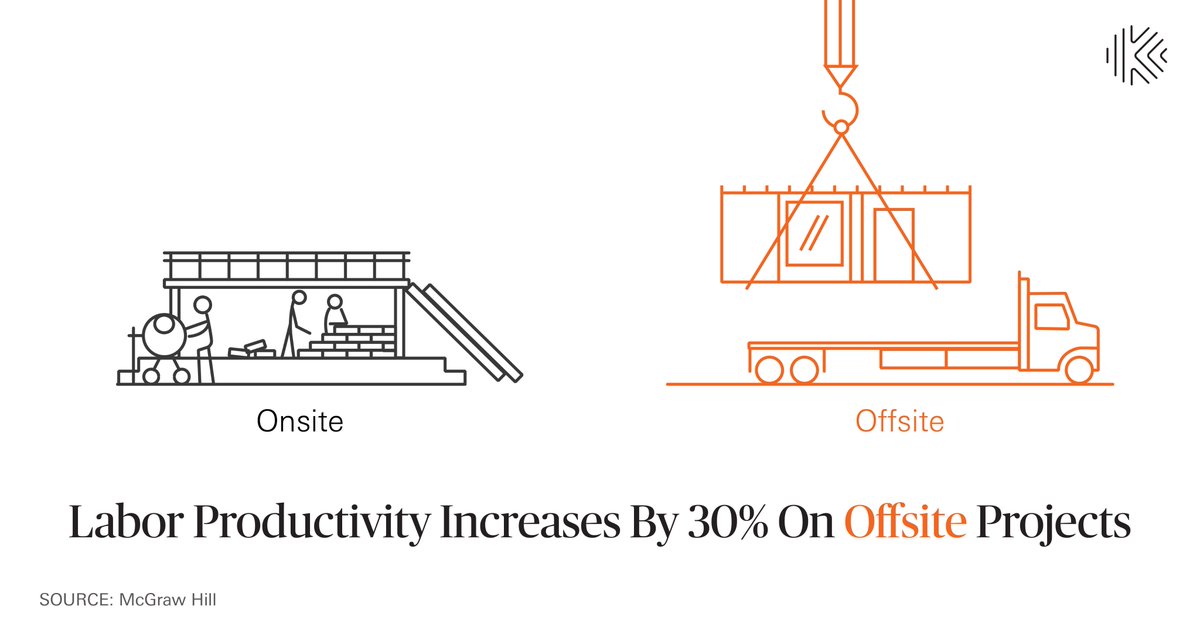 Onsite

Offsite

Labor Productivity Increases By 30% On Offsite Projects

SOURCE: McGraw Hill